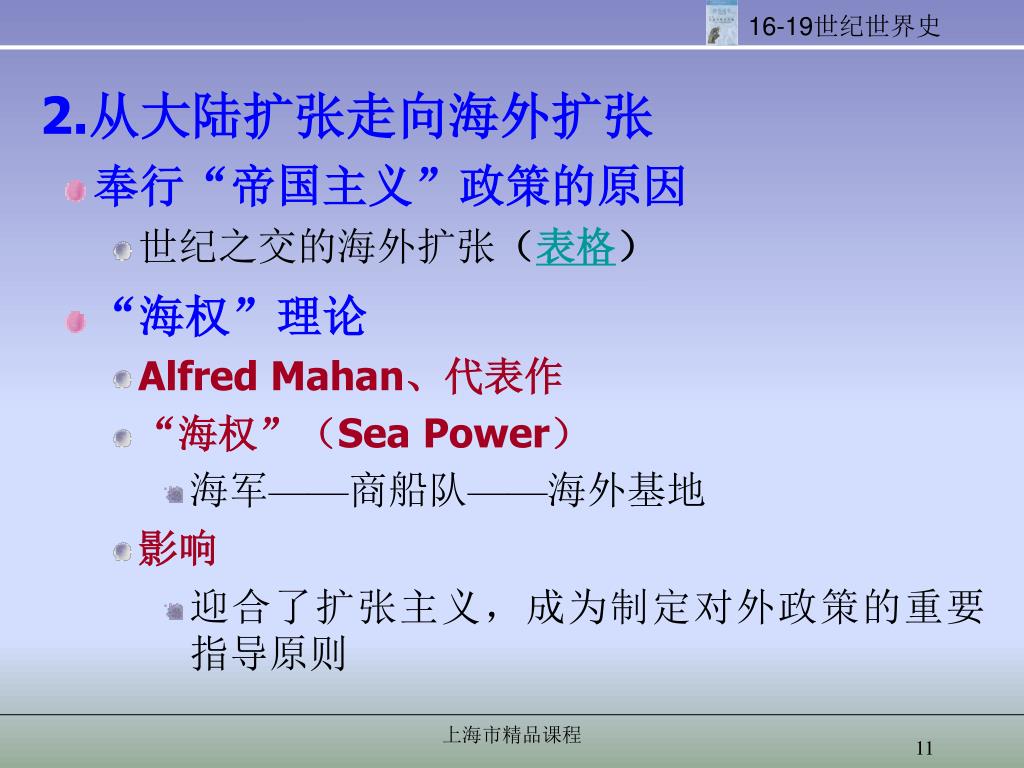 16-19世纪世界史

2.从大陆扩张走向海外扩张

奉行“帝国主义”政策的原因

世纪之交的海外扩张（表格）

“海权”理论

Alfred Mahan、代表作

“海权”（Sea Power）

海军——商船队——海外基地

影响

迎合了扩张主义，成为制定对外政策的重要指导原则

上海市精品课程

11